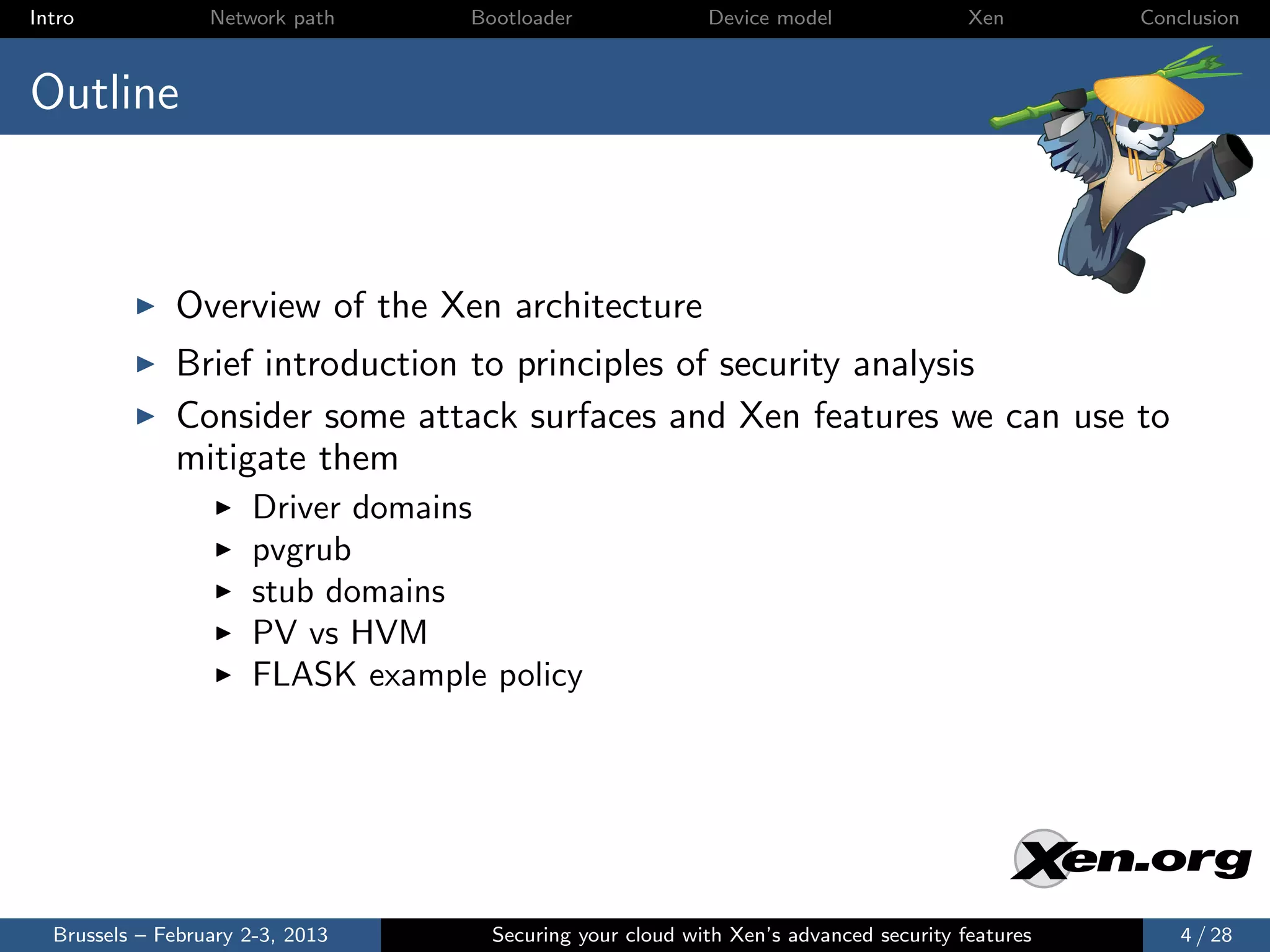 Intro Network path Bootloader Device model Xen Conclusion

Outline

▶ Overview of the Xen architecture
▶ Brief introduction to principles of security analysis
▶ Consider some attack surfaces and Xen features we can use to mitigate them
  ▶ Driver domains
  ▶ pvgrub
  ▶ stub domains
  ▶ PV vs HVM
  ▶ FLASK example policy

Xen.org

Brussels – February 2-3, 2013 Securing your cloud with Xen's advanced security features 4 / 28